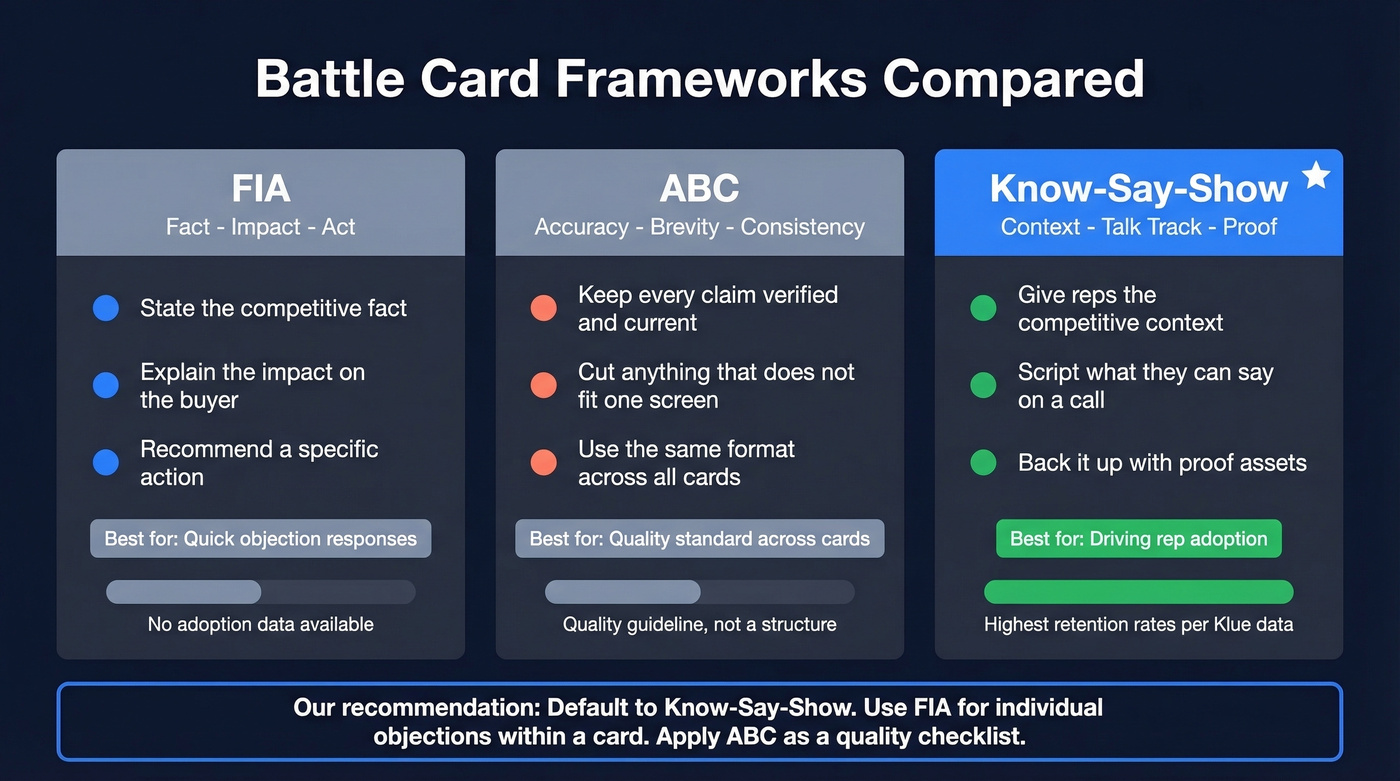 Battle Card Frameworks Compared

FIA
Fact - Impact - Act

State the competitive fact

Explain the impact on the buyer

Recommend a specific action

Best for: Quick objection responses

No adoption data available

ABC
Accuracy - Brevity - Consistency

Keep every claim verified and current

Cut anything that does not fit one screen

Use the same format across all cards

Best for: Quality standard across cards

Quality guideline, not a structure

Know-Say-Show
Context - Talk Track - Proof

Give reps the competitive context

Script what they can say on a call

Back it up with proof assets

Best for: Driving rep adoption

Highest retention rates per Klue data

Our recommendation: Default to Know-Say-Show. Use FIA for individual objections within a card. Apply ABC as a quality checklist.